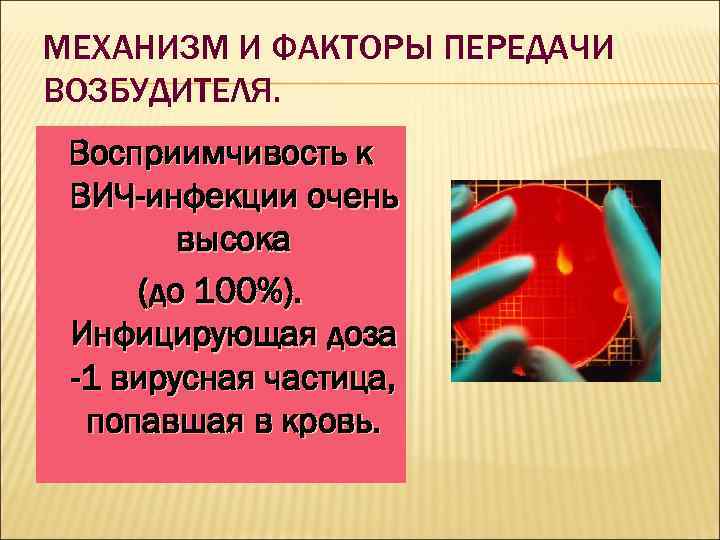 МЕХАНИЗМ И ФАКТОРЫ ПЕРЕДАЧИ ВОЗБУДИТЕЛЯ.

Восприимчивость к ВИЧ-инфекции очень высока (до 100%). Инфицирующая доза -1 вирусная частица, попавшая в кровь.